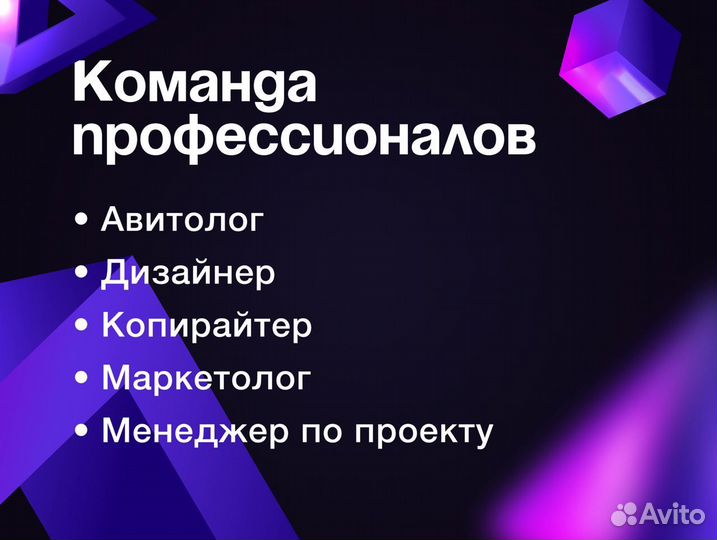 Команда профессионалов

• Авитолог
• Дизайнер
• Копирайтер
• Маркетолог
• Менеджер по проекту

Avito